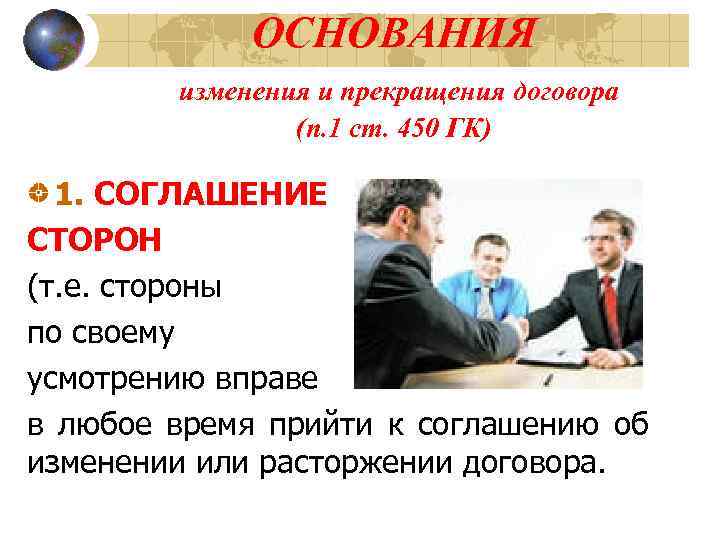 ОСНОВАНИЯ

изменения и прекращения договора (п.1 ст. 450 ГК)

1. СОГЛАШЕНИЕ СТОРОН (т.е. стороны по своему усмотрению вправе в любое время прийти к соглашению об изменении или расторжении договора.